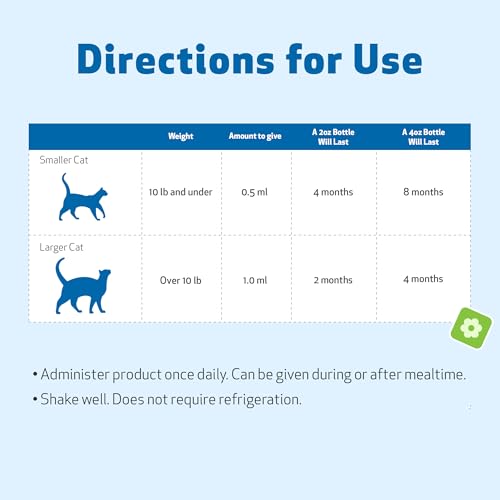 Directions for Use

| | Weight | Amount to give | A 2oz Bottle Will Last | A 4oz Bottle Will Last |
|---|---|---|---|---|
| Smaller Cat | 10 lb and under | 0.5 ml | 4 months | 8 months |
| Larger Cat | Over 10 lb | 1.0 ml | 2 months | 4 months |

• Administer product once daily. Can be given during or after mealtime.
• Shake well. Does not require refrigeration.